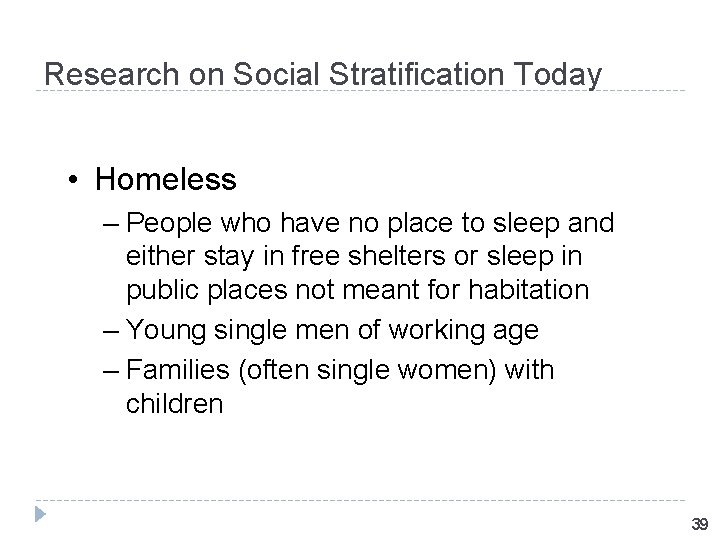 Research on Social Stratification Today

• Homeless
– People who have no place to sleep and either stay in free shelters or sleep in public places not meant for habitation
– Young single men of working age
– Families (often single women) with children

39